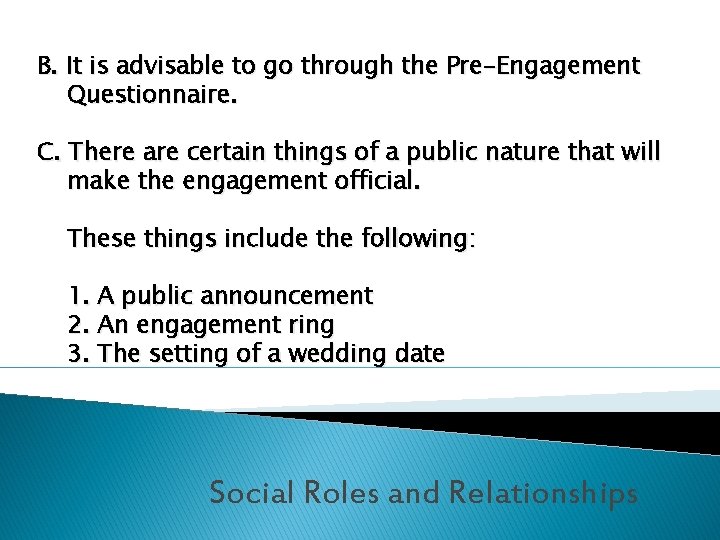 B. It is advisable to go through the Pre-Engagement Questionnaire.

C. There are certain things of a public nature that will make the engagement official.

These things include the following:

1. A public announcement
2. An engagement ring
3. The setting of a wedding date

Social Roles and Relationships